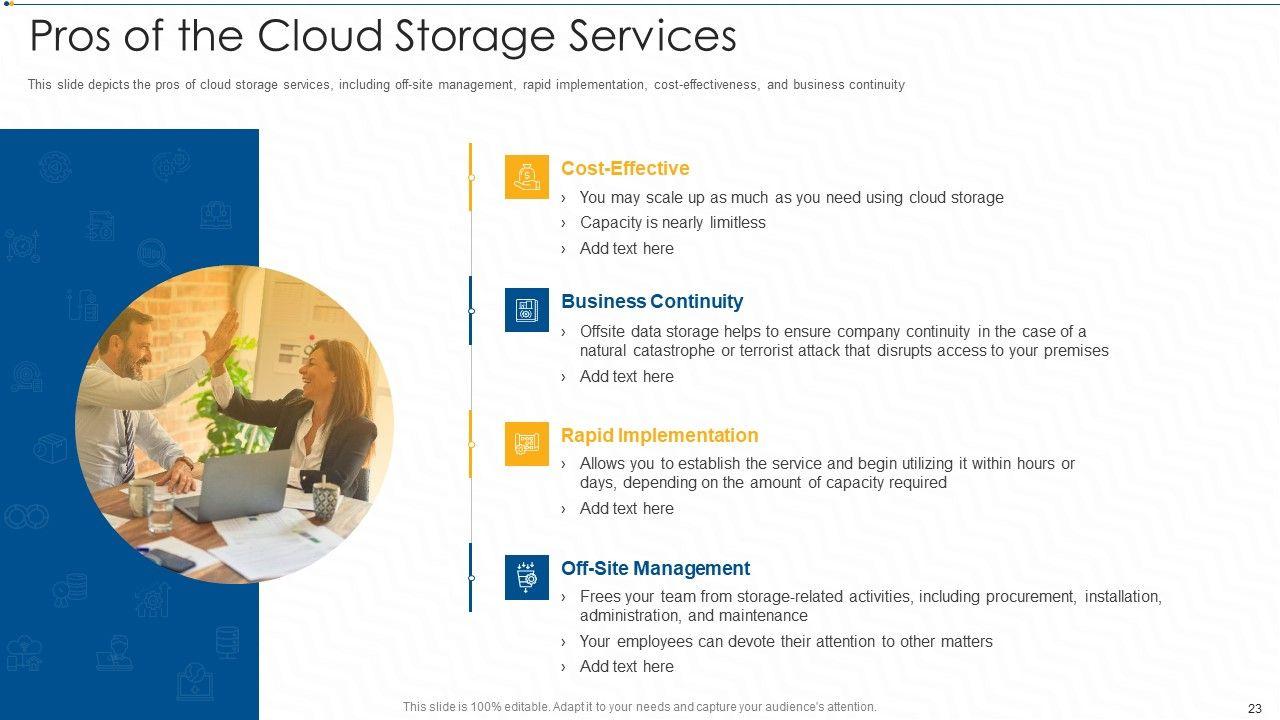 Pros of the Cloud Storage Services

This slide depicts the pros of cloud storage services, including off-site management, rapid implementation, cost-effectiveness, and business continuity

Cost-Effective

› You may scale up as much as you need using cloud storage
› Capacity is nearly limitless
› Add text here

Business Continuity

› Offsite data storage helps to ensure company continuity in the case of a natural catastrophe or terrorist attack that disrupts access to your premises
› Add text here

Rapid Implementation

› Allows you to establish the service and begin utilizing it within hours or days, depending on the amount of capacity required
› Add text here

Off-Site Management

› Frees your team from storage-related activities, including procurement, installation, administration, and maintenance
› Your employees can devote their attention to other matters
› Add text here

This slide is 100% editable. Adapt it to your needs and capture your audience's attention.

23